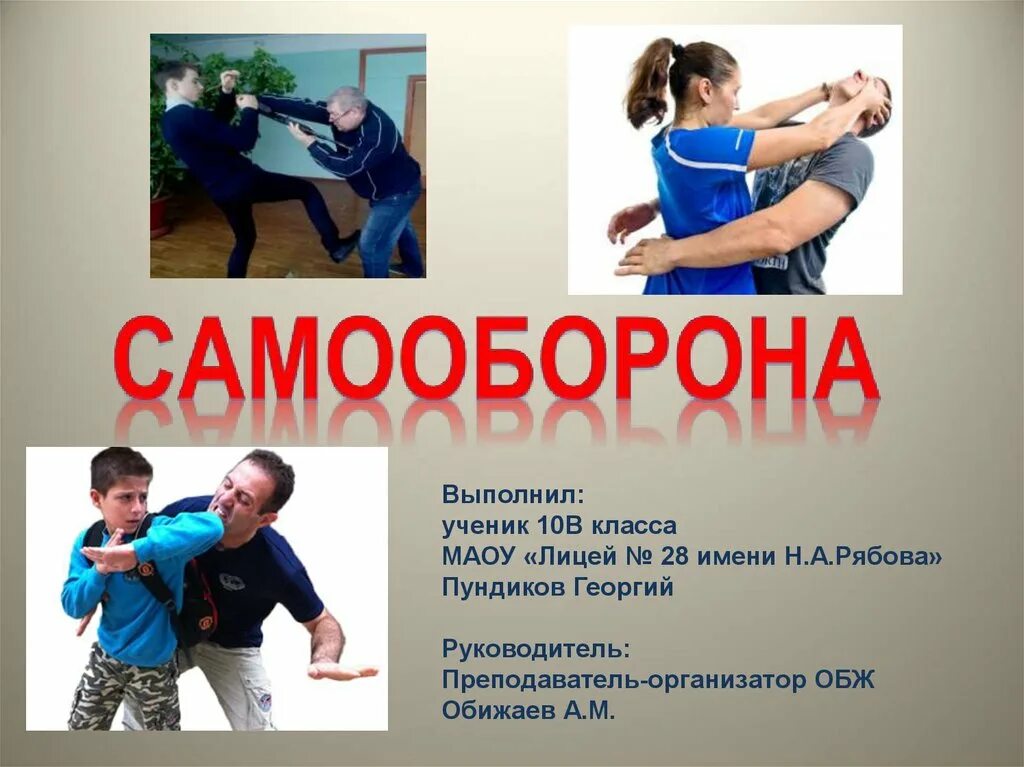 САМООБОРОНА

Выполнил:
ученик 10В класса
МАОУ «Лицей № 28 имени Н.А.Рябова»
Пундиков Георгий

Руководитель:
Преподаватель-организатор ОБЖ
Обижаев А.М.